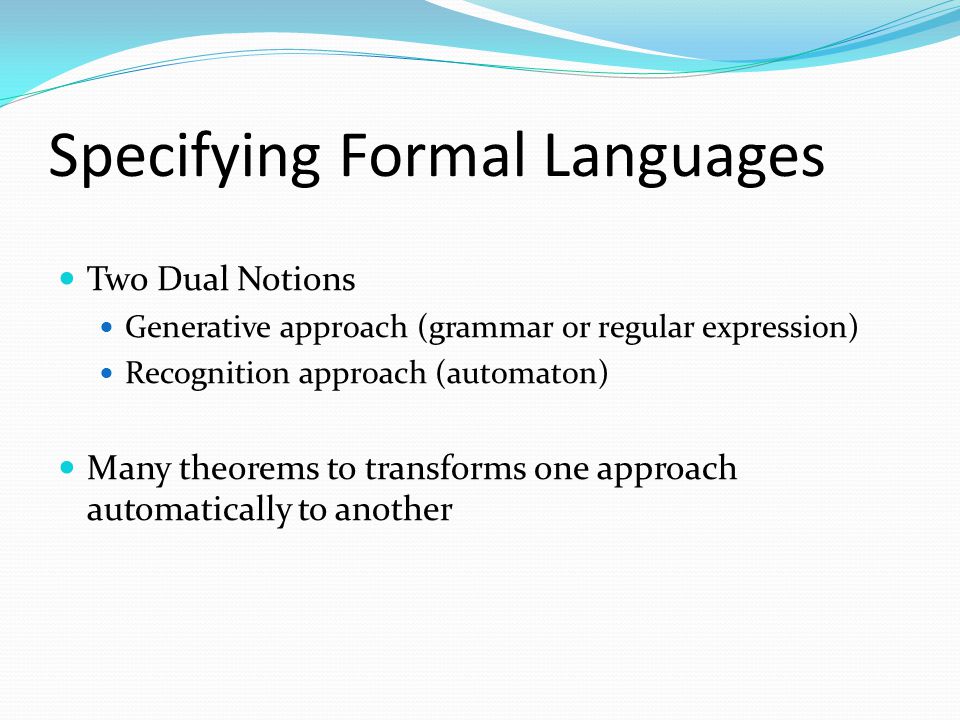 Specifying Formal Languages

Two Dual Notions

Generative approach (grammar or regular expression)

Recognition approach (automaton)

Many theorems to transforms one approach automatically to another